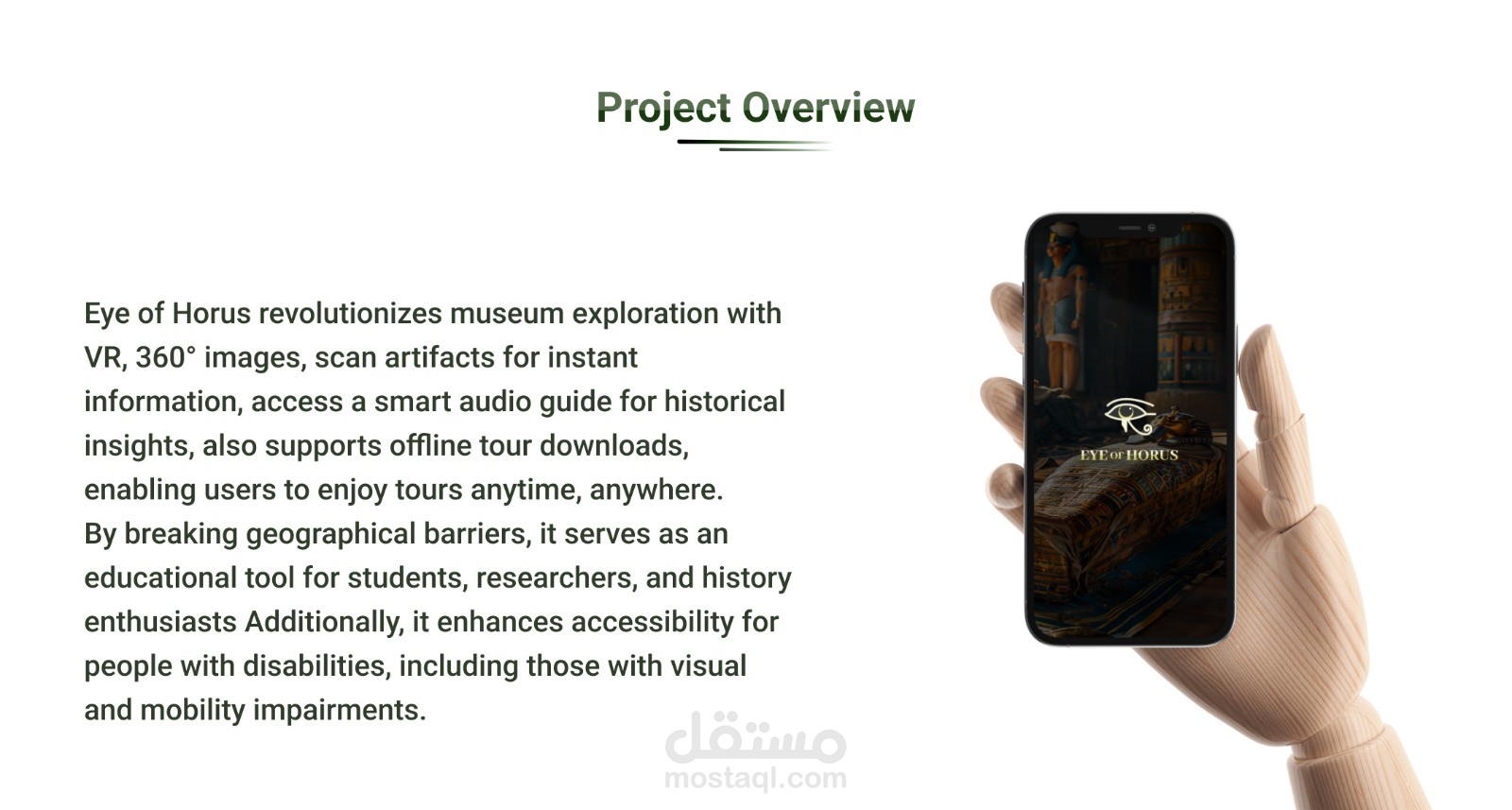 Project Overview

Eye of Horus revolutionizes museum exploration with VR, 360° images, scan artifacts for instant information, access a smart audio guide for historical insights, also supports offline tour downloads, enabling users to enjoy tours anytime, anywhere.
By breaking geographical barriers, it serves as an educational tool for students, researchers, and history enthusiasts Additionally, it enhances accessibility for people with disabilities, including those with visual and mobility impairments.

EYE OF HORUS

مستقل
mostaql.com